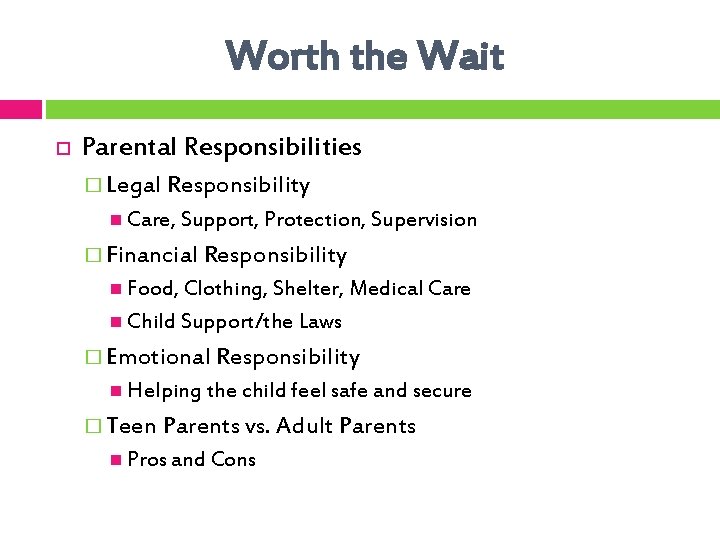 Worth the Wait

Parental Responsibilities

Legal Responsibility

Care, Support, Protection, Supervision

Financial Responsibility

Food, Clothing, Shelter, Medical Care

Child Support/the Laws

Emotional Responsibility

Helping the child feel safe and secure

Teen Parents vs. Adult Parents

Pros and Cons